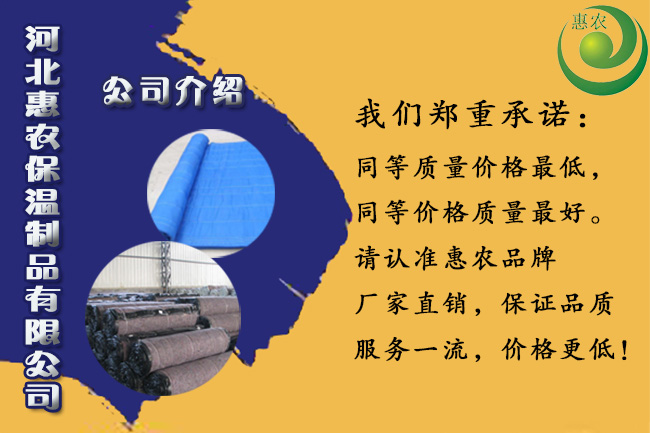 河北惠农保温制品有限公司

公司介绍

惠农

我们郑重承诺：

同等质量价格最低，

同等价格质量最好。

请认准惠农品牌

厂家直销，保证品质

服务一流，价格更低！